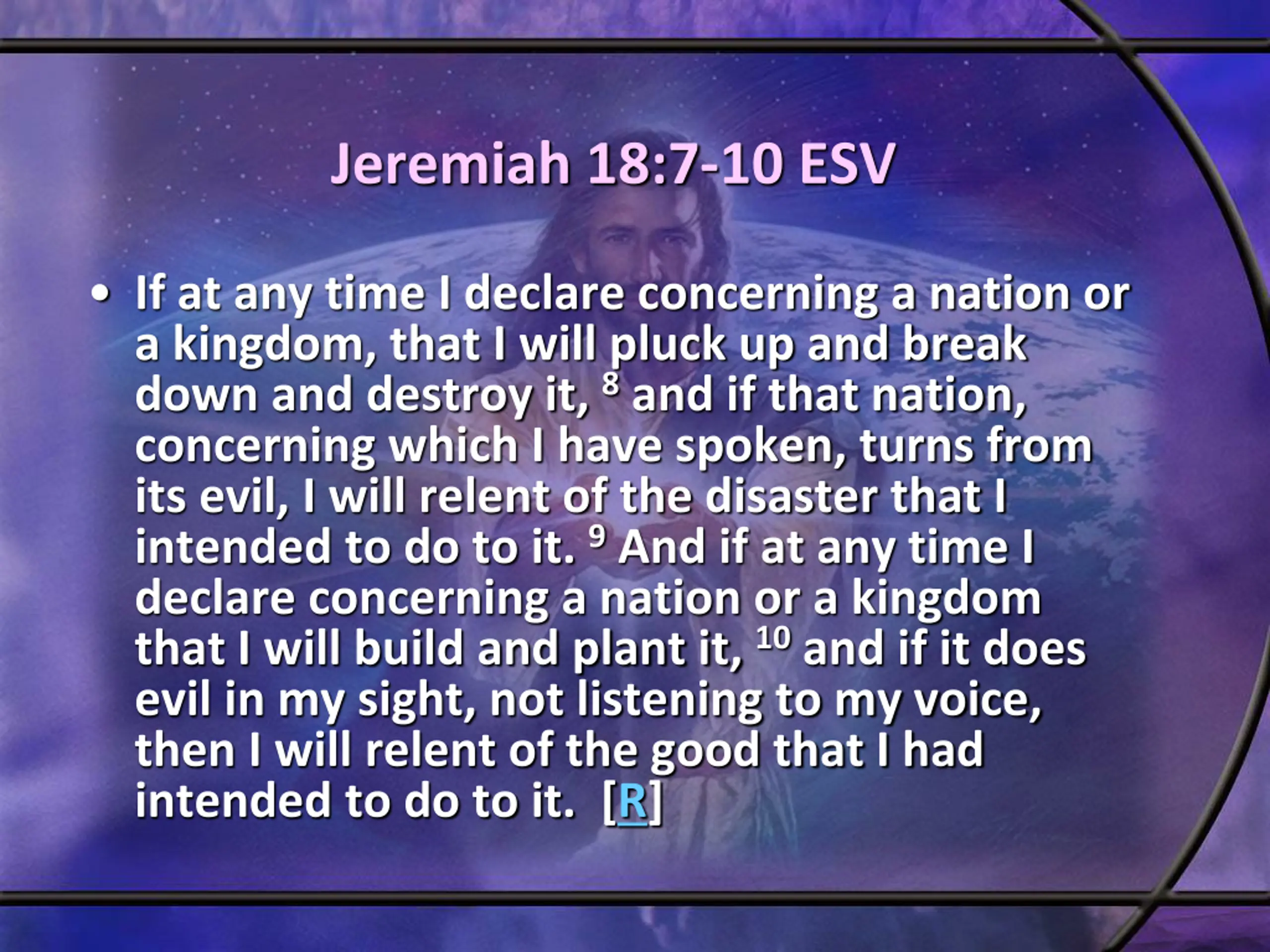 Jeremiah 18:7-10 ESV

• If at any time I declare concerning a nation or a kingdom, that I will pluck up and break down and destroy it, $^{8}$ and if that nation, concerning which I have spoken, turns from its evil, I will relent of the disaster that I intended to do to it. $^{9}$ And if at any time I declare concerning a nation or a kingdom that I will build and plant it, $^{10}$ and if it does evil in my sight, not listening to my voice, then I will relent of the good that I had intended to do to it. [R]